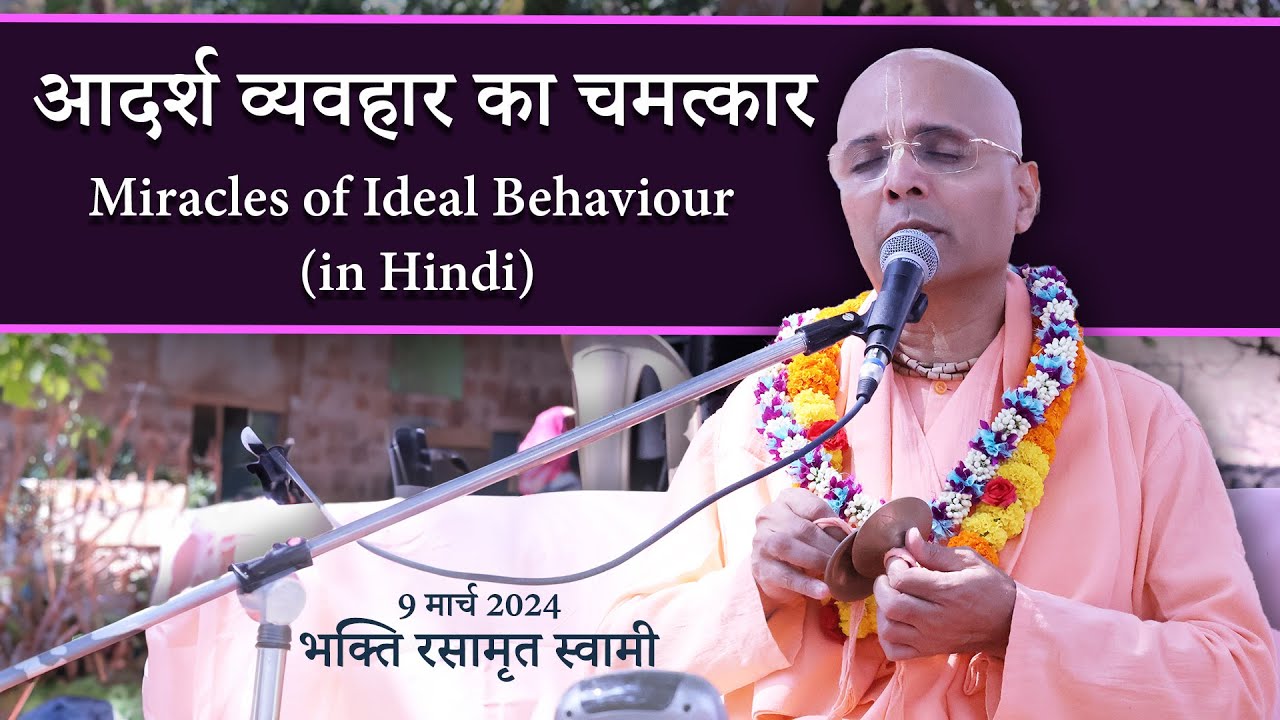 आदर्श व्यवहार का चमत्कार

Miracles of Ideal Behaviour
(in Hindi)

9 मार्च 2024
भक्ति रसामृत स्वामी